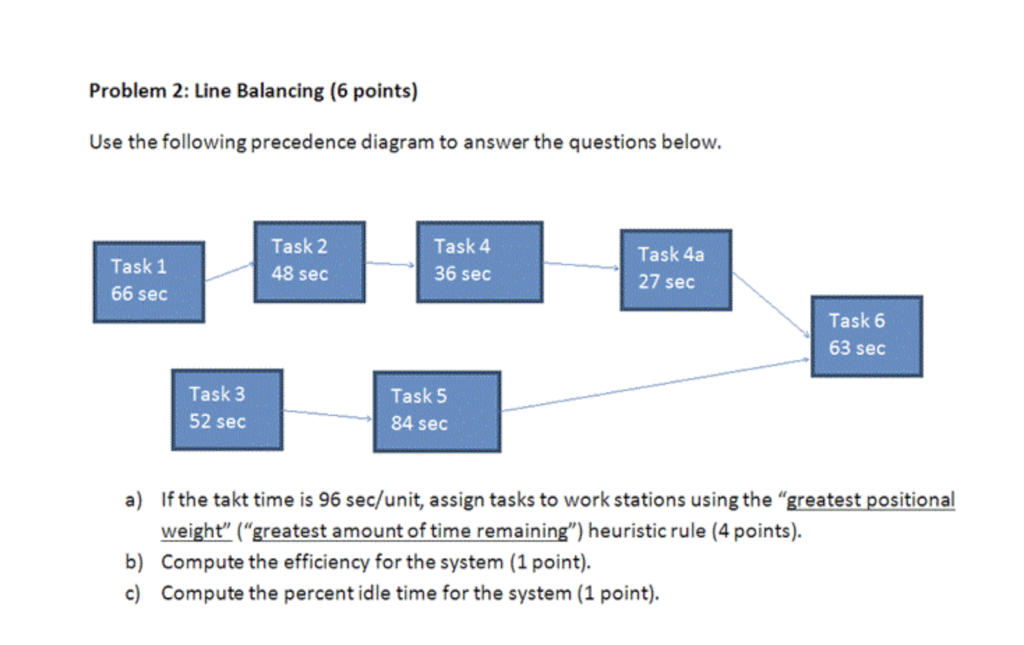 Problem 2: Line Balancing (6 points)

Use the following precedence diagram to answer the questions below.

Task 1
66 sec

Task 2
48 sec

Task 4
36 sec

Task 4a
27 sec

Task 6
63 sec

Task 3
52 sec

Task 5
84 sec

a) If the takt time is 96 sec/unit, assign tasks to work stations using the "greatest positional weight" ("greatest amount of time remaining") heuristic rule (4 points).
b) Compute the efficiency for the system (1 point).
c) Compute the percent idle time for the system (1 point).